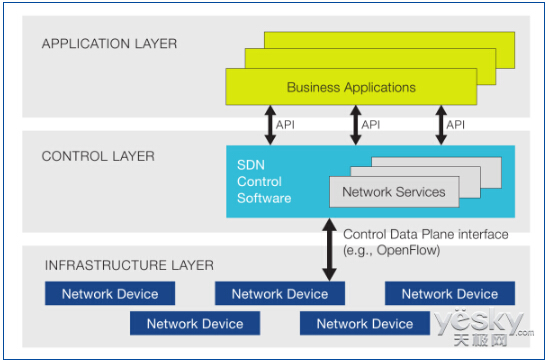 APPLICATION LAYER

Business Applications

API API API

CONTROL LAYER

SDN Control Software

Network Services

Control Data Plane interface (e.g., OpenFlow)

INFRASTRUCTURE LAYER

Network Device Network Device Network Device

Network Device Network Device

yesky.com
天极网